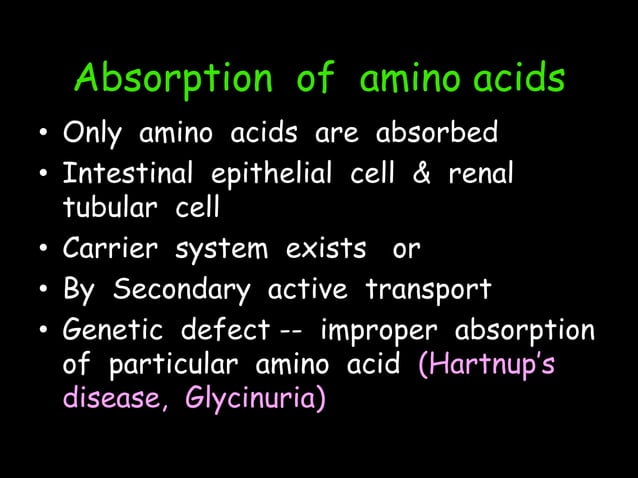 Absorption of amino acids

• Only amino acids are absorbed
• Intestinal epithelial cell & renal tubular cell
• Carrier system exists or
• By Secondary active transport
• Genetic defect -- improper absorption of particular amino acid (Hartnup's disease, Glycinuria)